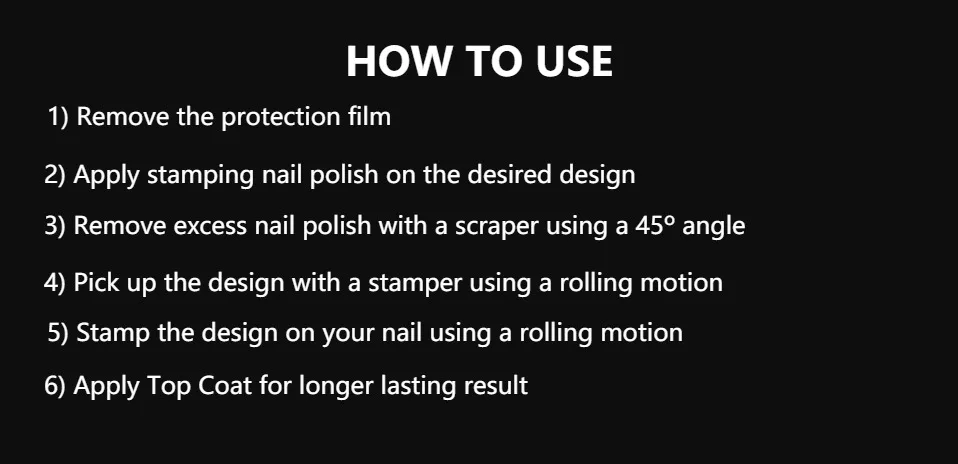 HOW TO USE

1) Remove the protection film

2) Apply stamping nail polish on the desired design

3) Remove excess nail polish with a scraper using a 45° angle

4) Pick up the design with a stamper using a rolling motion

5) Stamp the design on your nail using a rolling motion

6) Apply Top Coat for longer lasting result